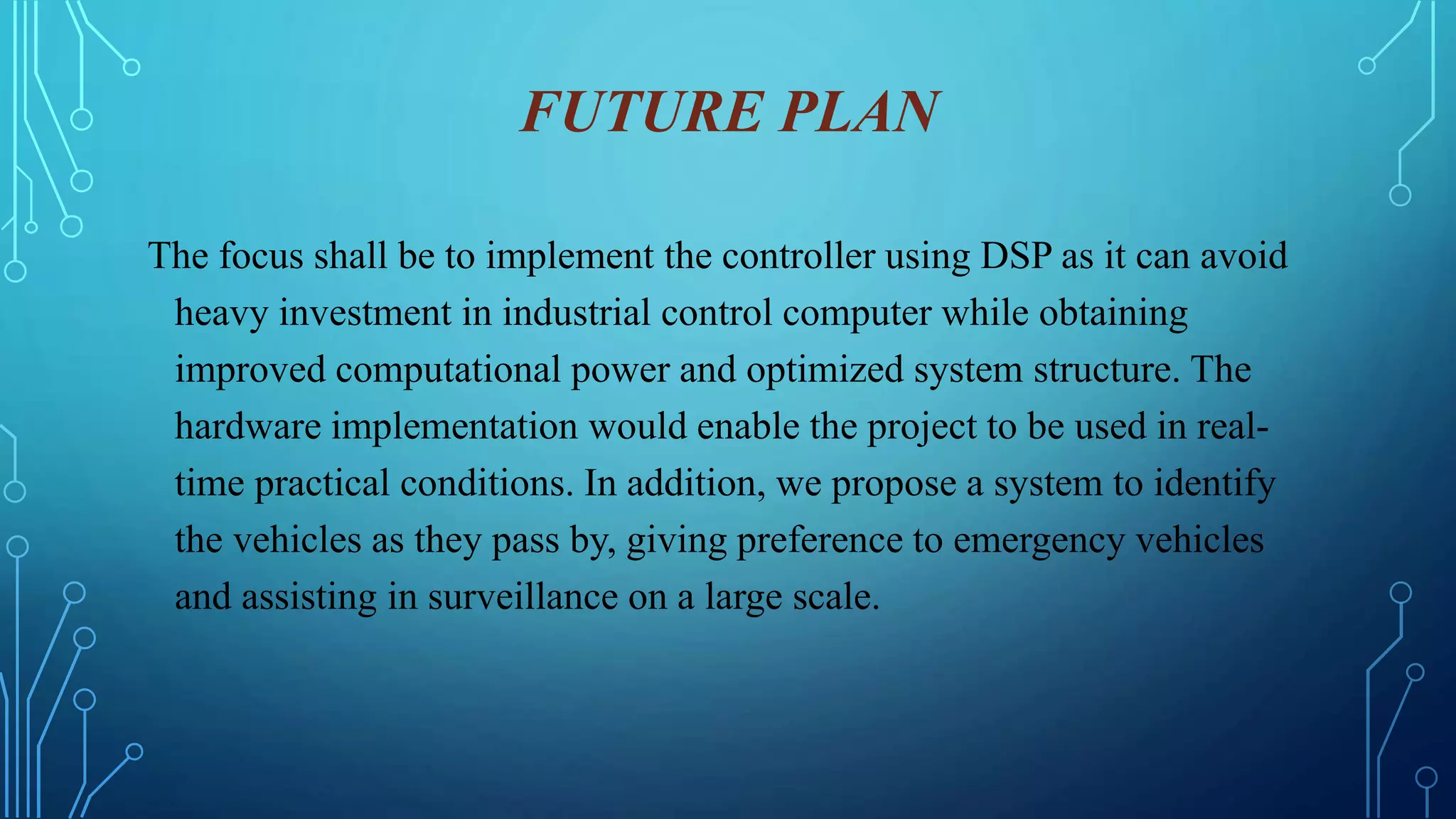 FUTURE PLAN

The focus shall be to implement the controller using DSP as it can avoid heavy investment in industrial control computer while obtaining improved computational power and optimized system structure. The hardware implementation would enable the project to be used in real-time practical conditions. In addition, we propose a system to identify the vehicles as they pass by, giving preference to emergency vehicles and assisting in surveillance on a large scale.